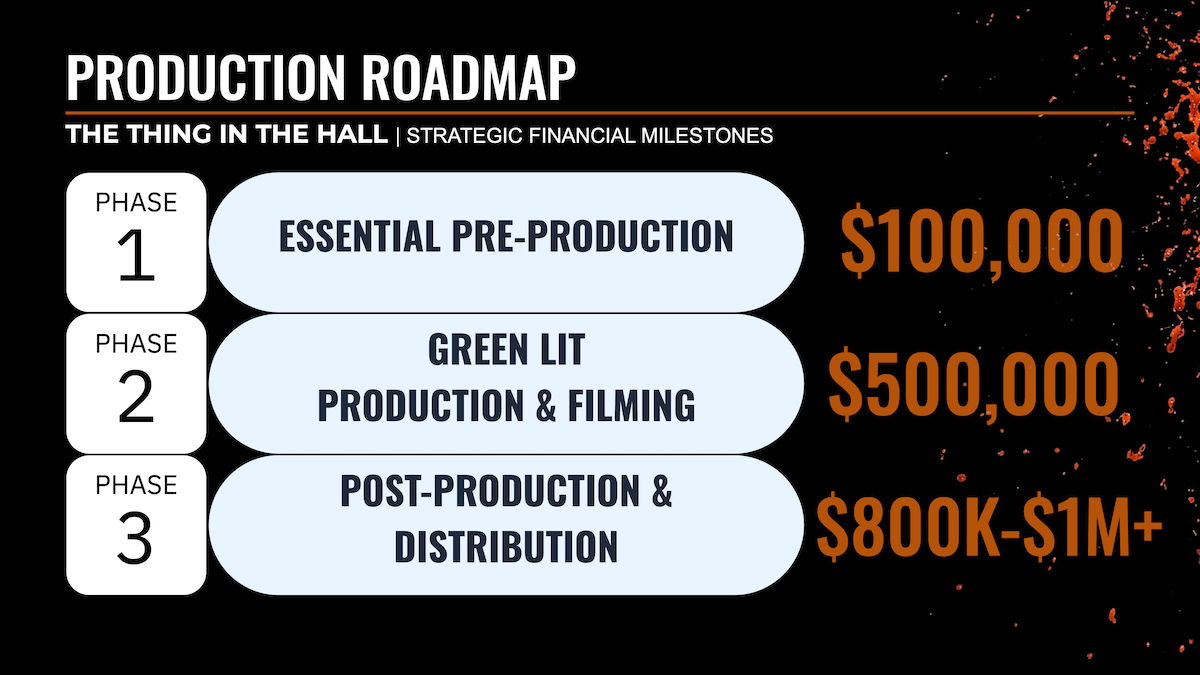 PRODUCTION ROADMAP

THE THING IN THE HALL | STRATEGIC FINANCIAL MILESTONES

PHASE
1

ESSENTIAL PRE-PRODUCTION

$100,000

PHASE
2

GREEN LIT
PRODUCTION & FILMING

$500,000

PHASE
3

POST-PRODUCTION &
DISTRIBUTION

$800K-$1M+